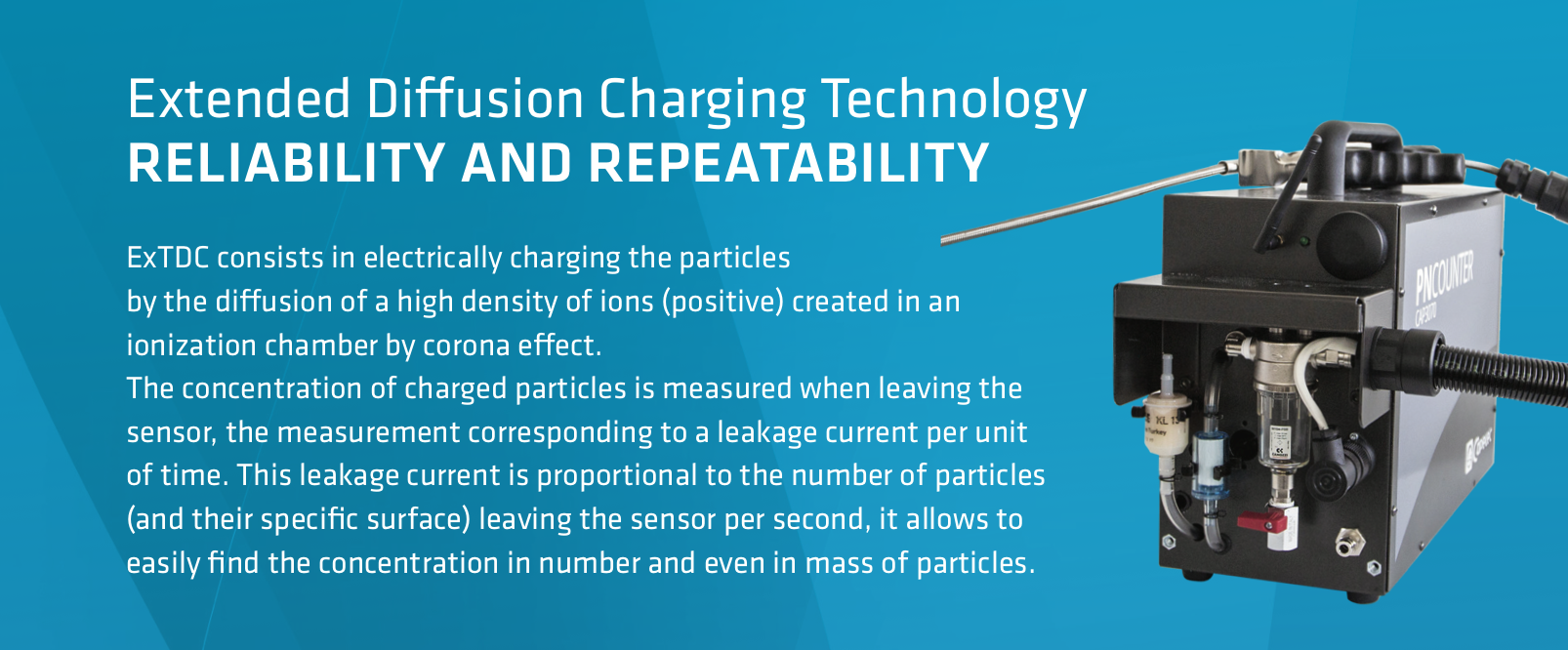 Extended Diffusion Charging Technology
RELIABILITY AND REPEATABILITY

ExTDC consists in electrically charging the particles by the diffusion of a high density of ions (positive) created in an ionization chamber by corona effect.
The concentration of charged particles is measured when leaving the sensor, the measurement corresponding to a leakage current per unit of time. This leakage current is proportional to the number of particles (and their specific surface) leaving the sensor per second, it allows to easily find the concentration in number and even in mass of particles.

PNCOUNTER
CAP3070